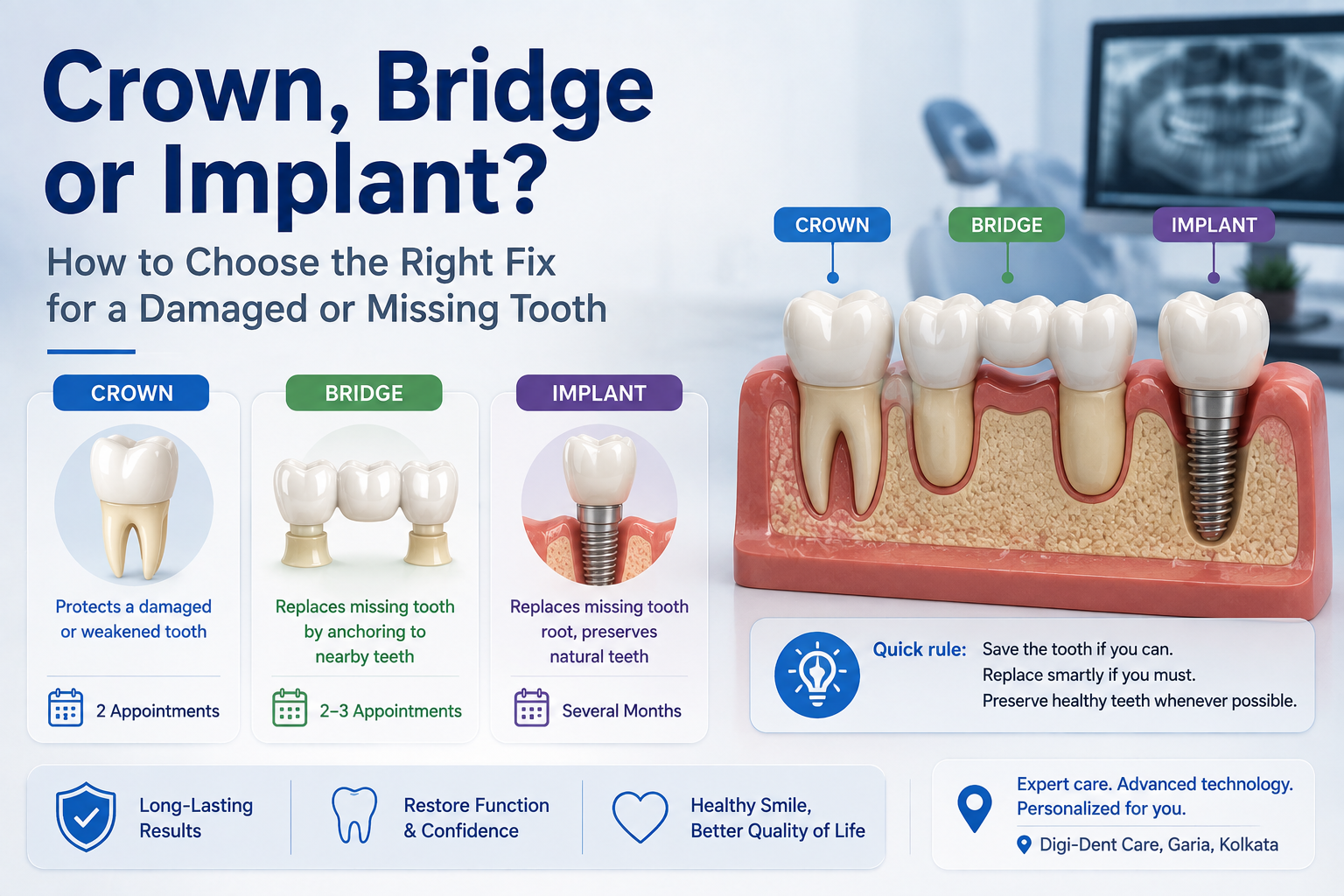 Crown, Bridge or Implant?

How to Choose the Right Fix for a Damaged or Missing Tooth

CROWN

Protects a damaged or weakened tooth

2 Appointments

BRIDGE

Replaces missing tooth by anchoring to nearby teeth

2–3 Appointments

IMPLANT

Replaces missing tooth root, preserves natural teeth

Several Months

CROWN BRIDGE IMPLANT

Quick rule: Save the tooth if you can. Replace smartly if you must. Preserve healthy teeth whenever possible.

Long-Lasting Results

Restore Function & Confidence

Healthy Smile, Better Quality of Life

Expert care. Advanced technology. Personalized for you.

Digi-Dent Care, Garia, Kolkata